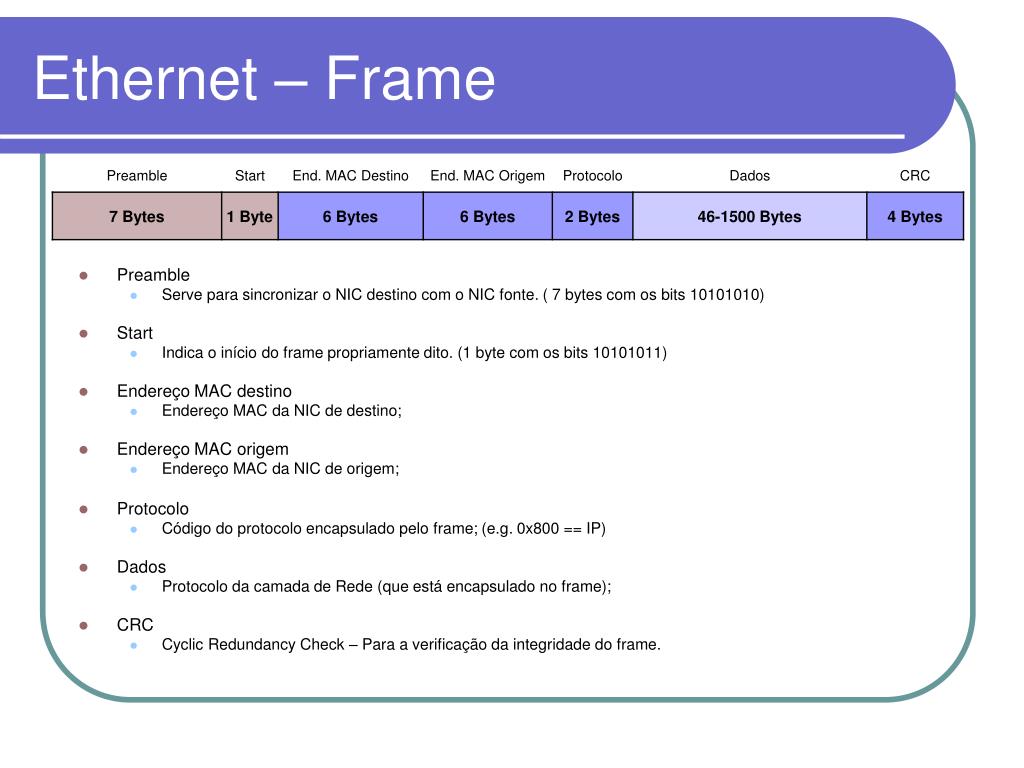 Ethernet – Frame

| Preamble | Start | End. MAC Destino | End. MAC Origem | Protocolo | Dados | CRC |
|---|---|---|---|---|---|---|
| 7 Bytes | 1 Byte | 6 Bytes | 6 Bytes | 2 Bytes | 46-1500 Bytes | 4 Bytes |

Preamble
Serve para sincronizar o NIC destino com o NIC fonte. ( 7 bytes com os bits 10101010)

Start
Indica o início do frame propriamente dito. (1 byte com os bits 10101011)

Endereço MAC destino
Endereço MAC da NIC de destino;

Endereço MAC origem
Endereço MAC da NIC de origem;

Protocolo
Código do protocolo encapsulado pelo frame; (e.g. 0x800 == IP)

Dados
Protocolo da camada de Rede (que está encapsulado no frame);

CRC
Cyclic Redundancy Check – Para a verificação da integridade do frame.